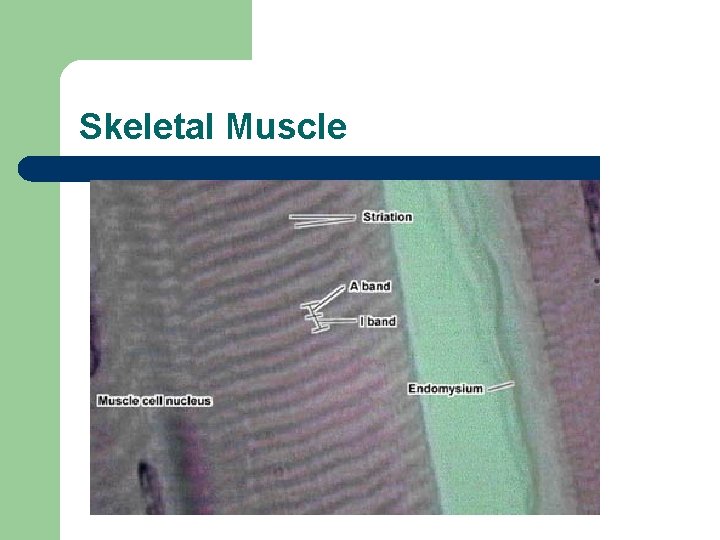 Skeletal Muscle

Striation

A band

I band

Endomysium

Muscle cell nucleus